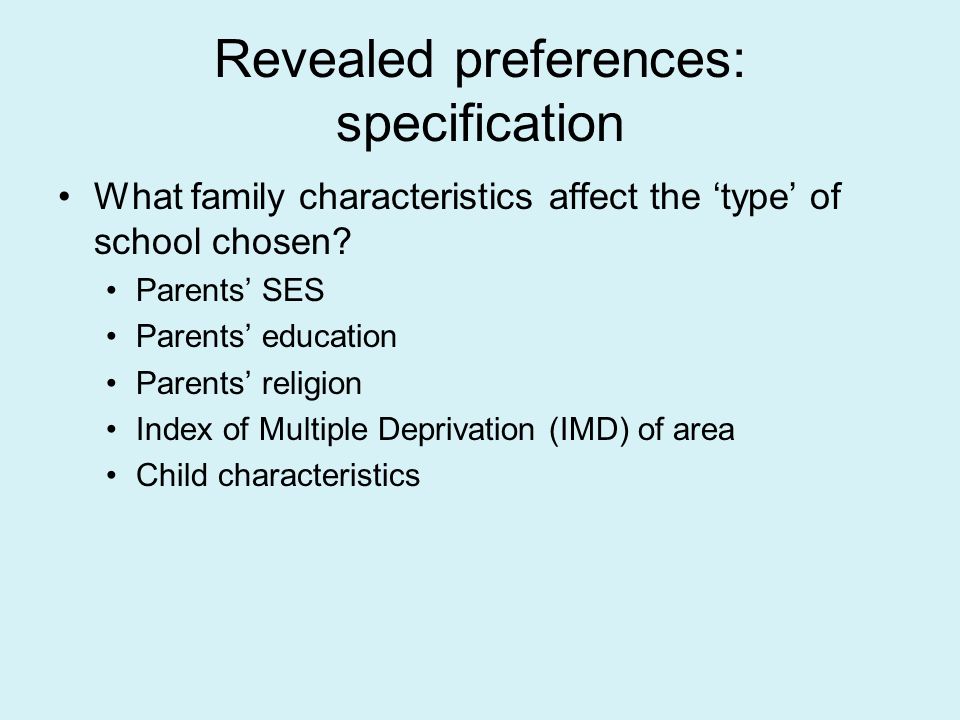 Revealed preferences: specification

• What family characteristics affect the ‘type’ of school chosen?
  • Parents’ SES
  • Parents’ education
  • Parents’ religion
  • Index of Multiple Deprivation (IMD) of area
  • Child characteristics